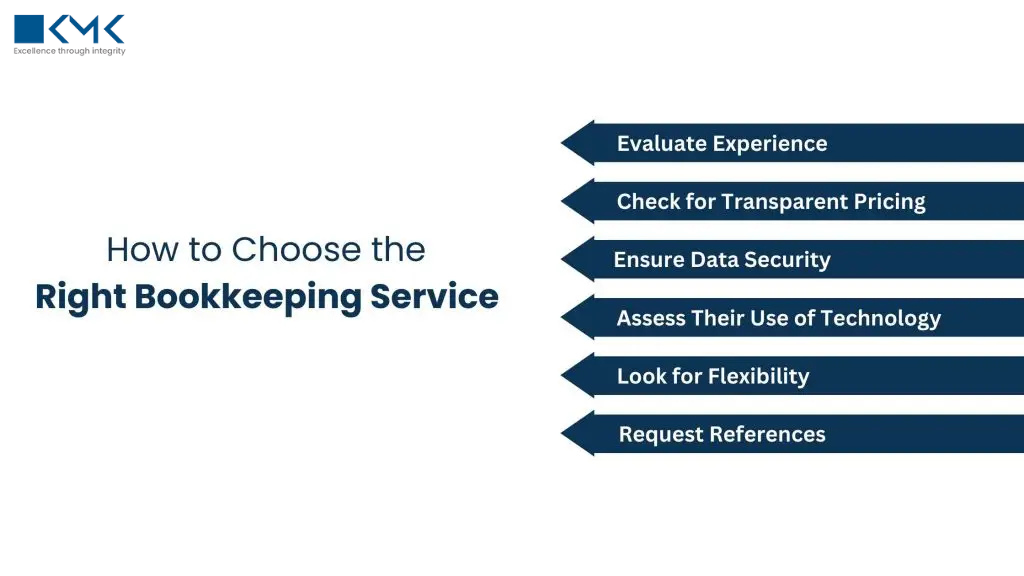 KMK
Excellence through integrity

How to Choose the
Right Bookkeeping Service

Evaluate Experience

Check for Transparent Pricing

Ensure Data Security

Assess Their Use of Technology

Look for Flexibility

Request References